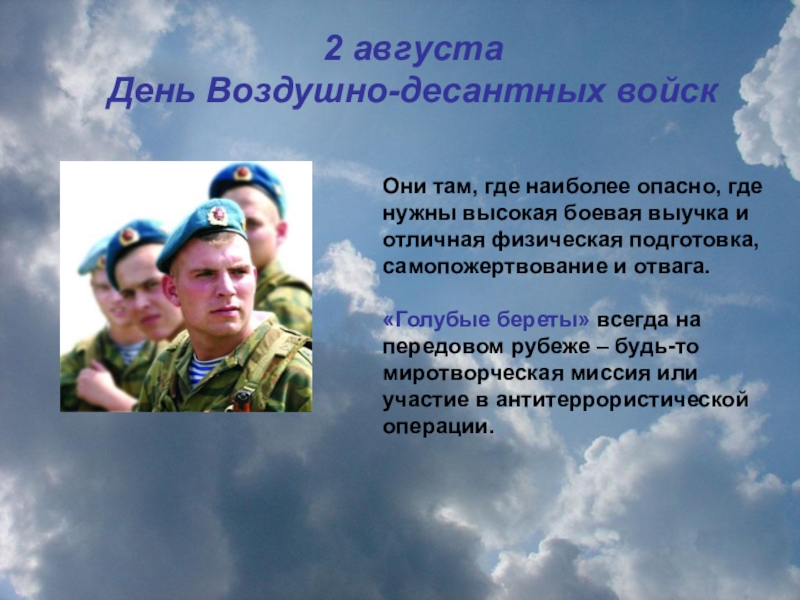 2 августа
День Воздушно-десантных войск

Они там, где наиболее опасно, где нужны высокая боевая выучка и отличная физическая подготовка, самопожертвование и отвага.

«Голубые береты» всегда на передовом рубеже – будь-то миротворческая миссия или участие в антитеррористической операции.